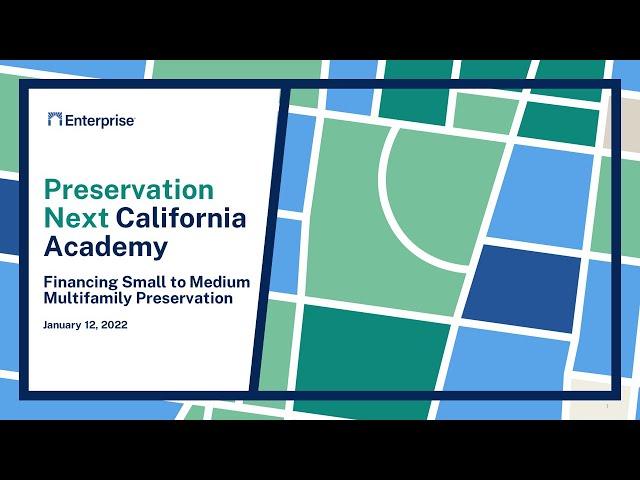 Enterprise

Preservation Next California Academy

Financing Small to Medium Multifamily Preservation

January 12, 2022

1